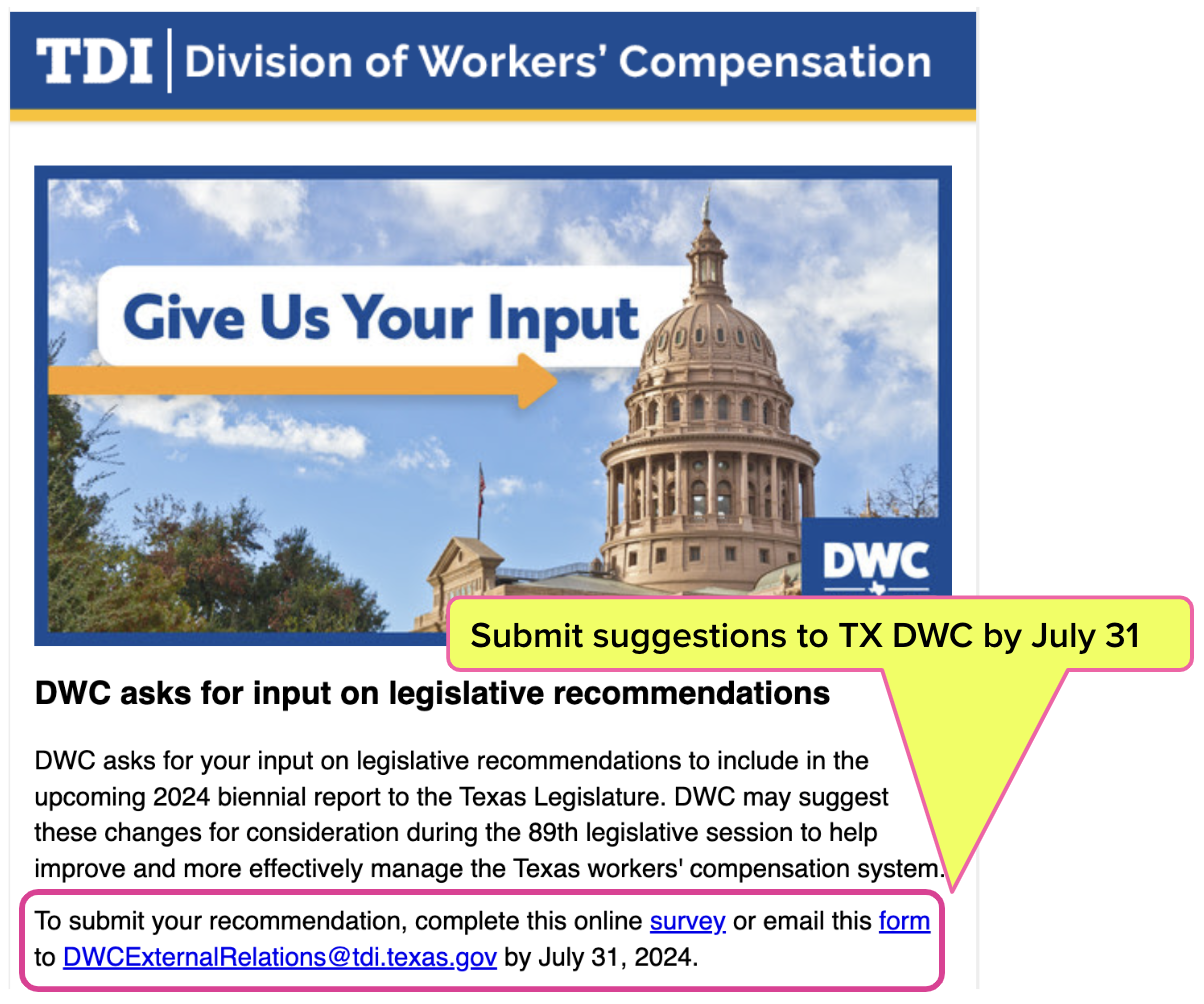 TDI | Division of Workers' Compensation

Give Us Your Input

DWC

Submit suggestions to TX DWC by July 31

DWC asks for input on legislative recommendations

DWC asks for your input on legislative recommendations to include in the upcoming 2024 biennial report to the Texas Legislature. DWC may suggest these changes for consideration during the 89th legislative session to help improve and more effectively manage the Texas workers' compensation system.

To submit your recommendation, complete this online survey or email this form to DWCExternalRelations@tdi.texas.gov by July 31, 2024.